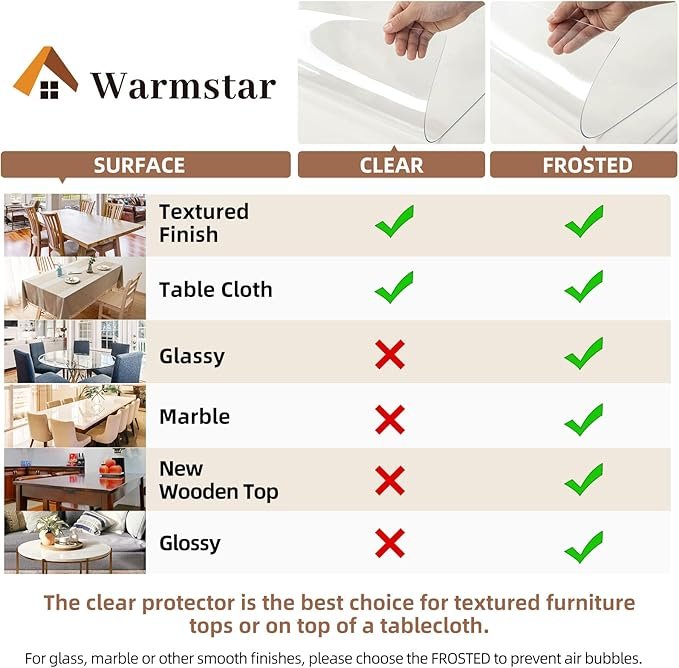 Warmstar

| SURFACE | CLEAR | FROSTED |
|---|---|---|
| Textured Finish | ✓ | ✓ |
| Table Cloth | ✓ | ✓ |
| Glassy | ✗ | ✓ |
| Marble | ✗ | ✓ |
| New Wooden Top | ✗ | ✓ |
| Glossy | ✗ | ✓ |

The clear protector is the best choice for textured furniture tops or on top of a tablecloth.

For glass, marble or other smooth finishes, please choose the FROSTED to prevent air bubbles.